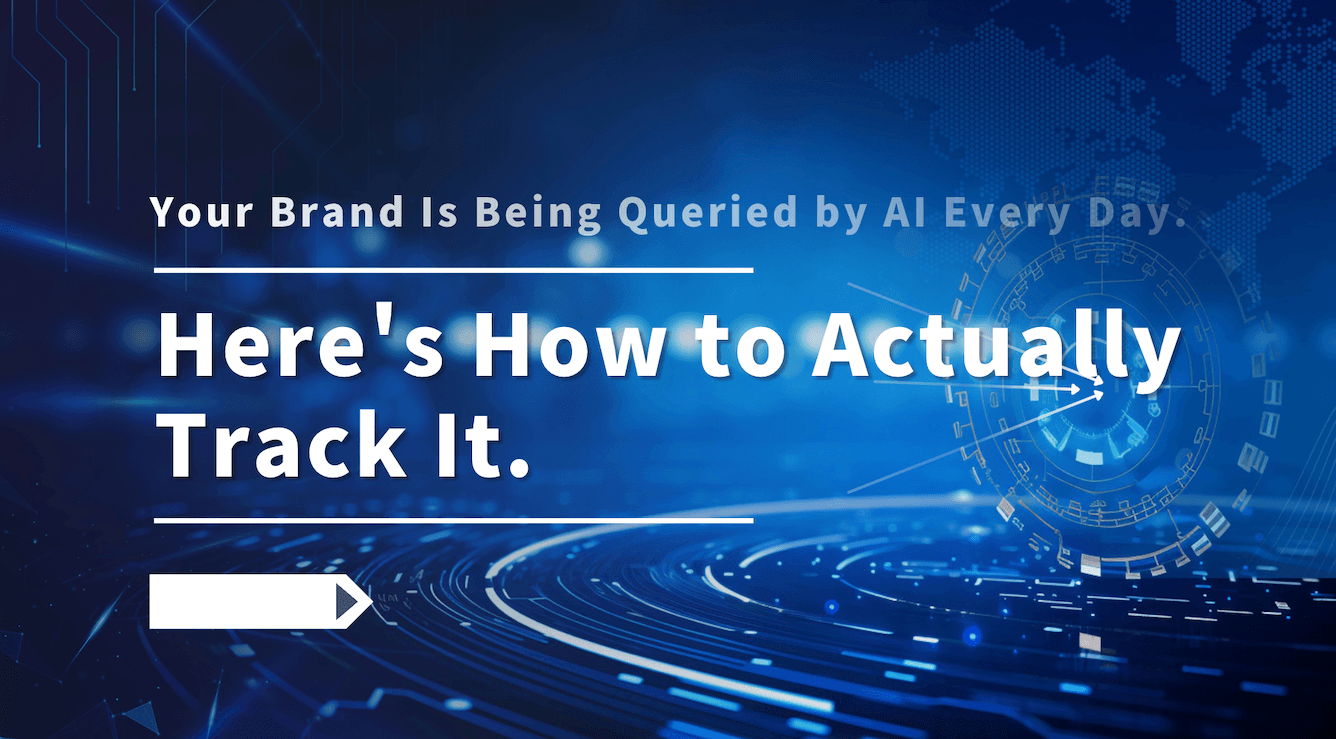 Your Brand Is Being Queried by AI Every Day.

Here's How to Actually Track It.